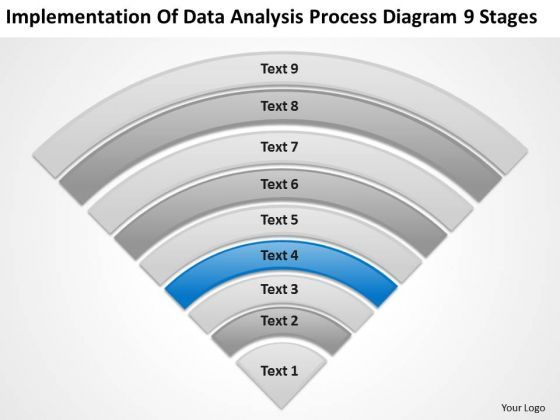 Implementation Of Data Analysis Process Diagram 9 Stages

Text 9

Text 8

Text 7

Text 6

Text 5

Text 4

Text 3

Text 2

Text 1

Your Logo